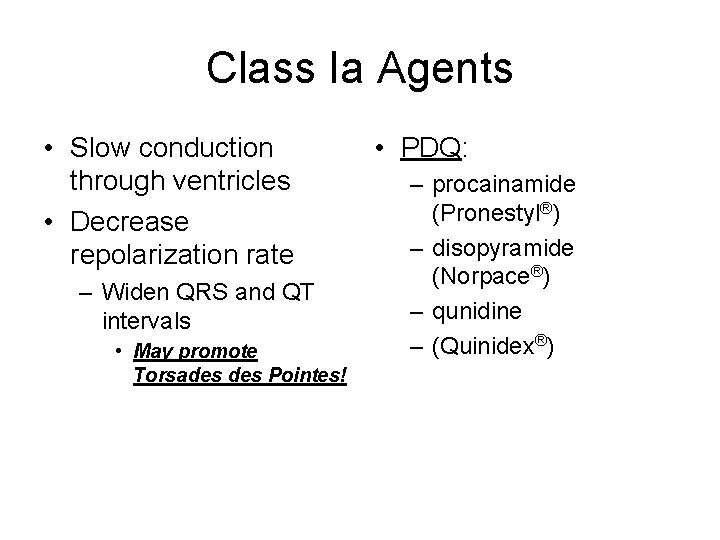 Class Ia Agents

• Slow conduction through ventricles
• Decrease repolarization rate
  – Widen QRS and QT intervals
    • May promote Torsades des Pointes!

• PDQ:
  – procainamide (Pronestyl®)
  – disopyramide (Norpace®)
  – qunidine
  – (Quinidex®)